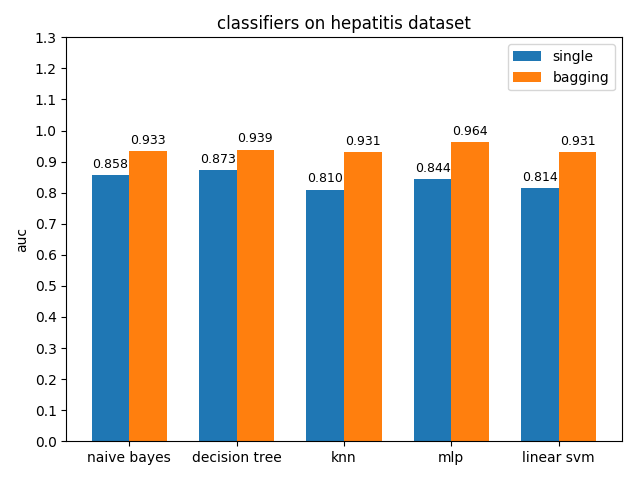 classifiers on hepatitis dataset

single
bagging

auc

1.3
1.2
1.1
1.0
0.9
0.8
0.7
0.6
0.5
0.4
0.3
0.2
0.1
0.0

0.858
0.933
0.873
0.939
0.810
0.931
0.844
0.964
0.814
0.931

naive bayes
decision tree
knn
mlp
linear svm